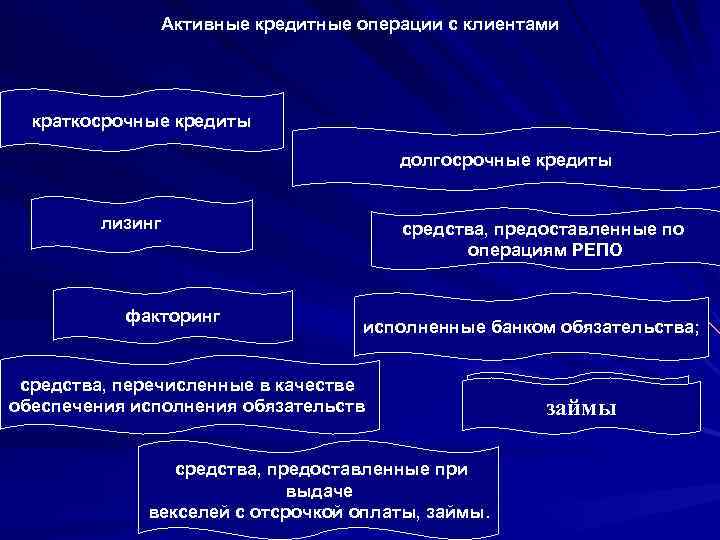 Активные кредитные операции с клиентами

краткосрочные кредиты

долгосрочные кредиты

лизинг

средства, предоставленные по операциям РЕПО

факторинг

исполненные банком обязательства;

средства, перечисленные в качестве обеспечения исполнения обязательств

займы

средства, предоставленные при выдаче
векселей с отсрочкой оплаты, займы.